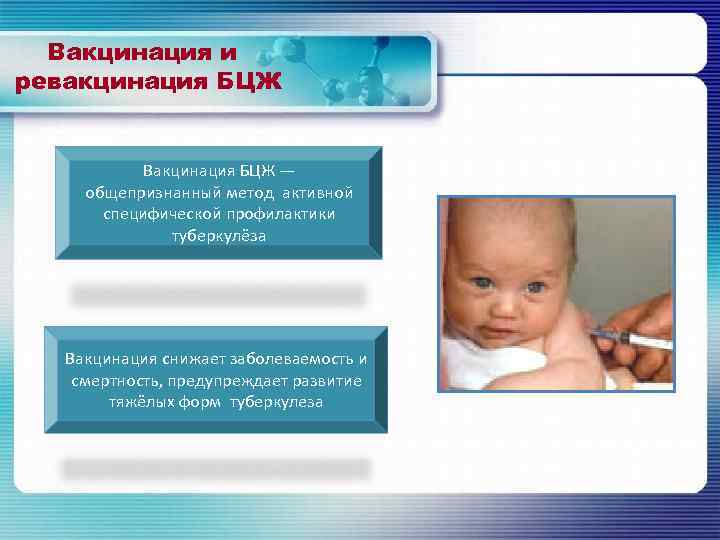 Вакцинация и ревакцинация БЦЖ

Вакцинация БЦЖ — общепризнанный метод активной специфической профилактики туберкулёза

Вакцинация снижает заболеваемость и смертность, предупреждает развитие тяжёлых форм туберкулеза